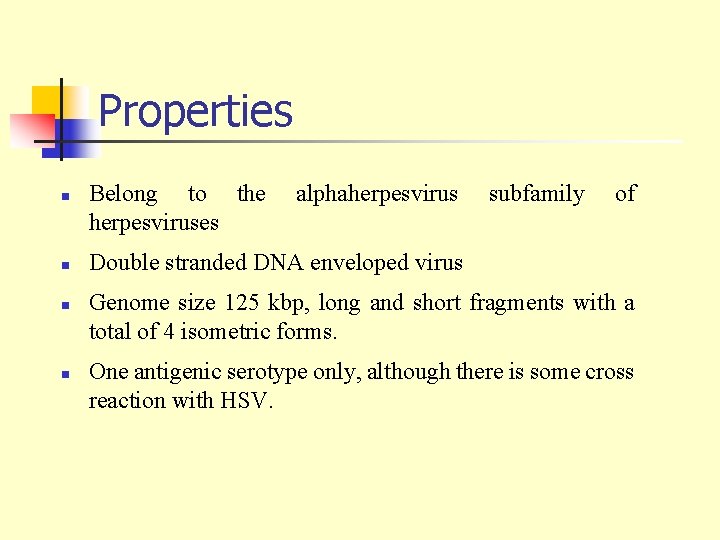 Properties

- Belong to the alphaherpesvirus subfamily of herpesviruses
- Double stranded DNA enveloped virus
- Genome size 125 kbp, long and short fragments with a total of 4 isometric forms.
- One antigenic serotype only, although there is some cross reaction with HSV.